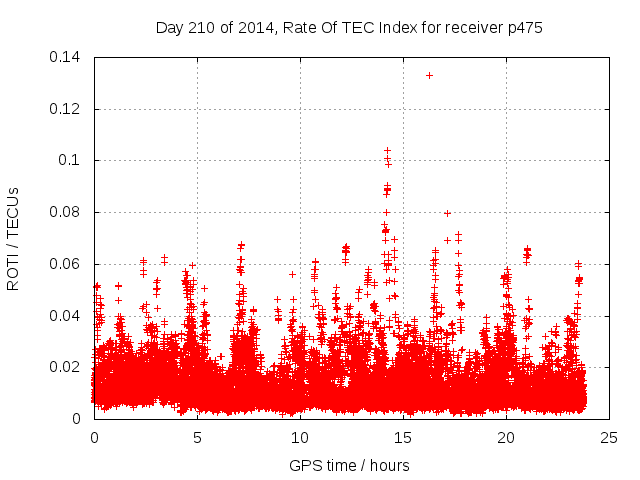 Day 210 of 2014, Rate Of TEC Index for receiver p475

ROTI / TECUs

0.14
0.12
0.1
0.08
0.06
0.04
0.02
0

0
5
10
15
20
25

GPS time / hours